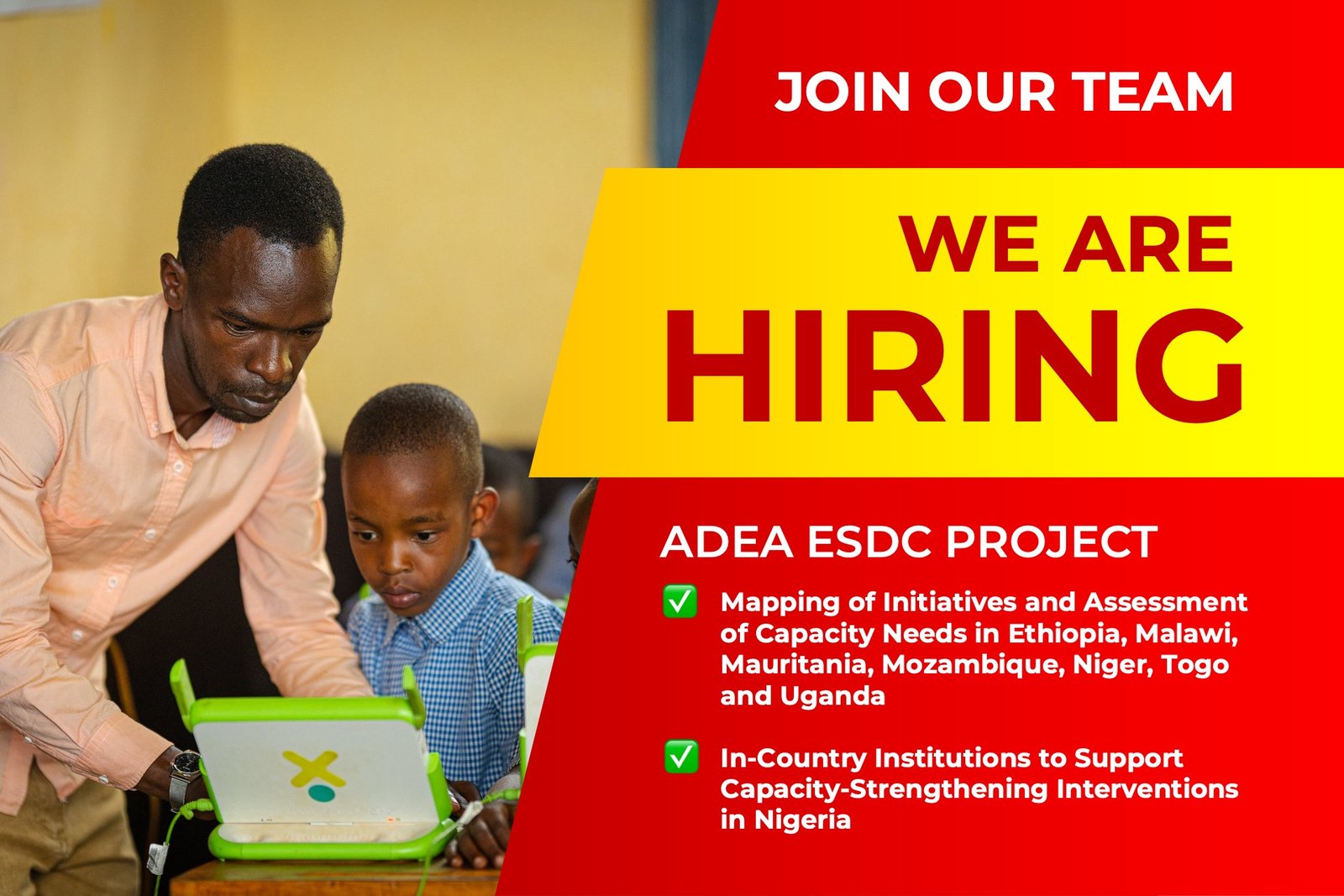 JOIN OUR TEAM

WE ARE
HIRING

ADEA ESDC PROJECT

✅ Mapping of Initiatives and Assessment of Capacity Needs in Ethiopia, Malawi, Mauritania, Mozambique, Niger, Togo and Uganda

✅ In-Country Institutions to Support Capacity-Strengthening Interventions in Nigeria